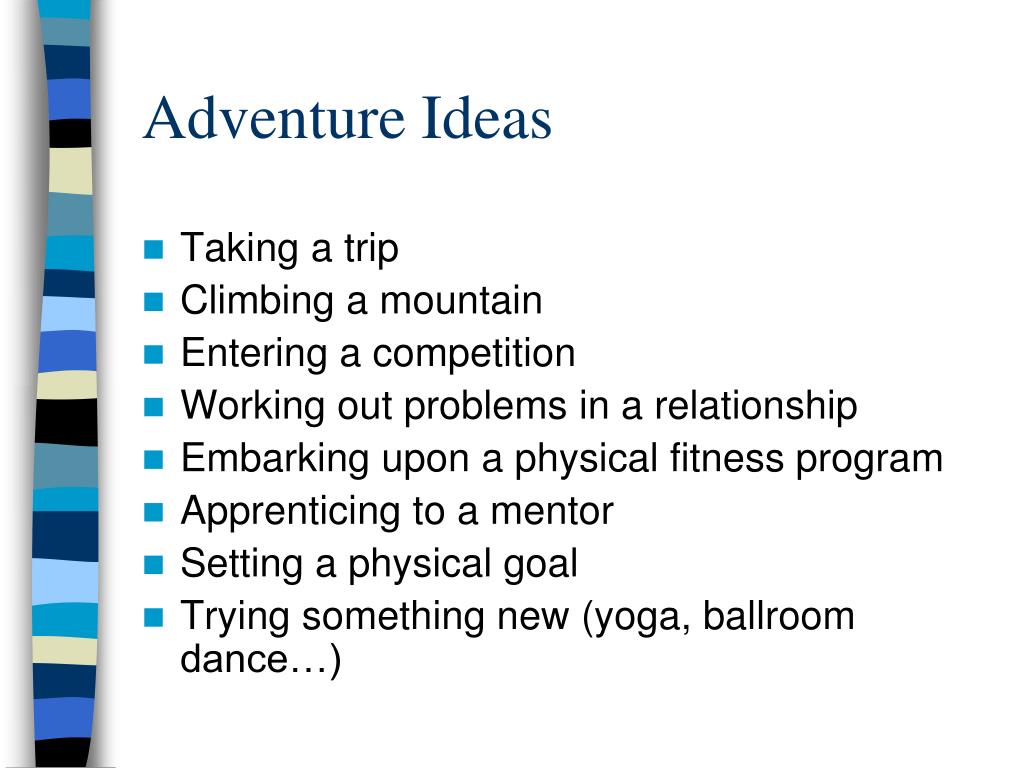 Adventure Ideas

- Taking a trip
- Climbing a mountain
- Entering a competition
- Working out problems in a relationship
- Embarking upon a physical fitness program
- Apprenticing to a mentor
- Setting a physical goal
- Trying something new (yoga, ballroom dance…)